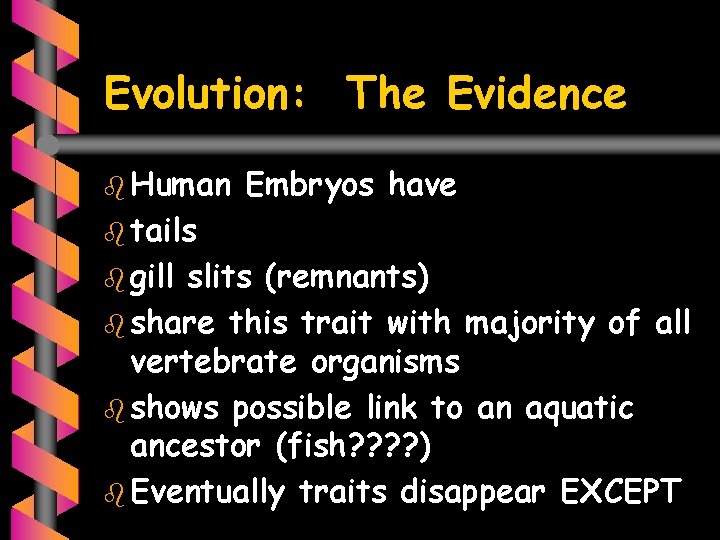 Evolution: The Evidence

Human Embryos have

tails

gill slits (remnants)

share this trait with majority of all vertebrate organisms

shows possible link to an aquatic ancestor (fish????)

Eventually traits disappear EXCEPT